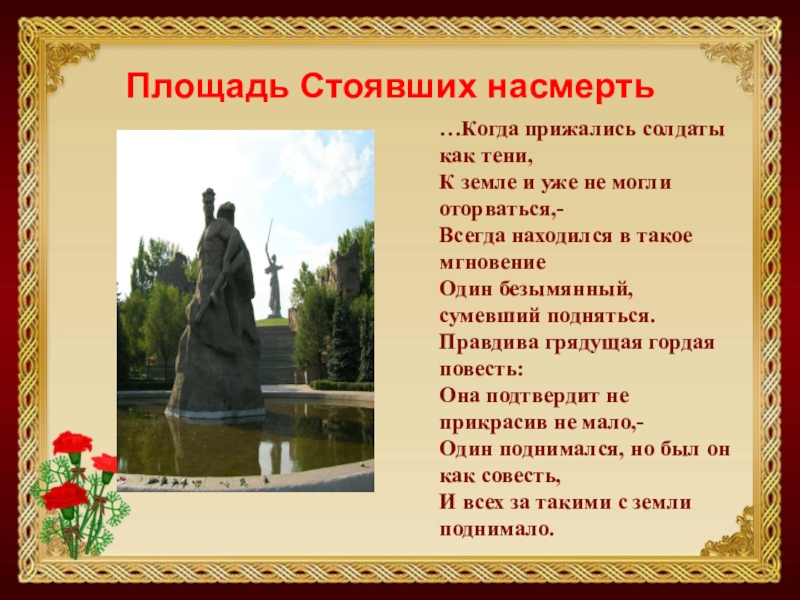 Площадь Стоявших насмерть

…Когда прижались солдаты как тени,
К земле и уже не могли оторваться,-
Всегда находился в такое мгновение
Один безымянный, сумевший подняться.
Правдива грядущая гордая повесть:
Она подтвердит не прикрасив не мало,-
Один поднимался, но был он как совесть,
И всех за такими с земли поднимало.